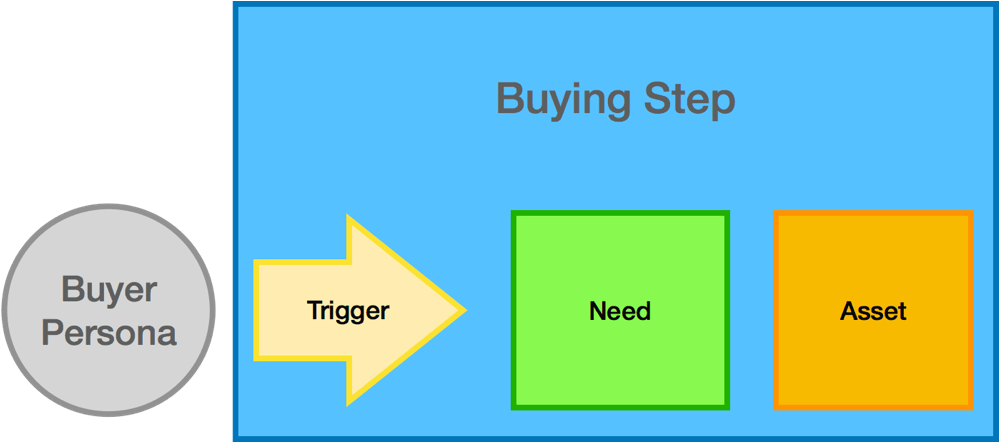 Buying Step

Buyer Persona

Trigger

Need

Asset